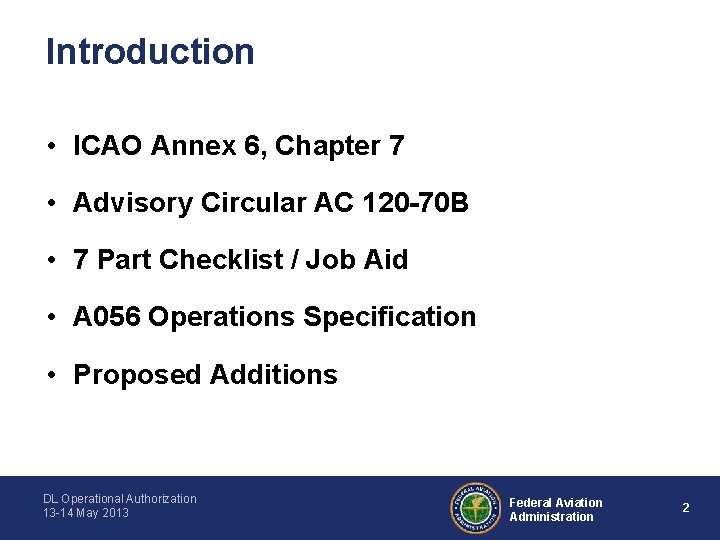 Introduction

• ICAO Annex 6, Chapter 7

• Advisory Circular AC 120-70B

• 7 Part Checklist / Job Aid

• A056 Operations Specification

• Proposed Additions

DL Operational Authorization
13-14 May 2013

FEDERAL AVIATION ADMINISTRATION

Federal Aviation Administration

2